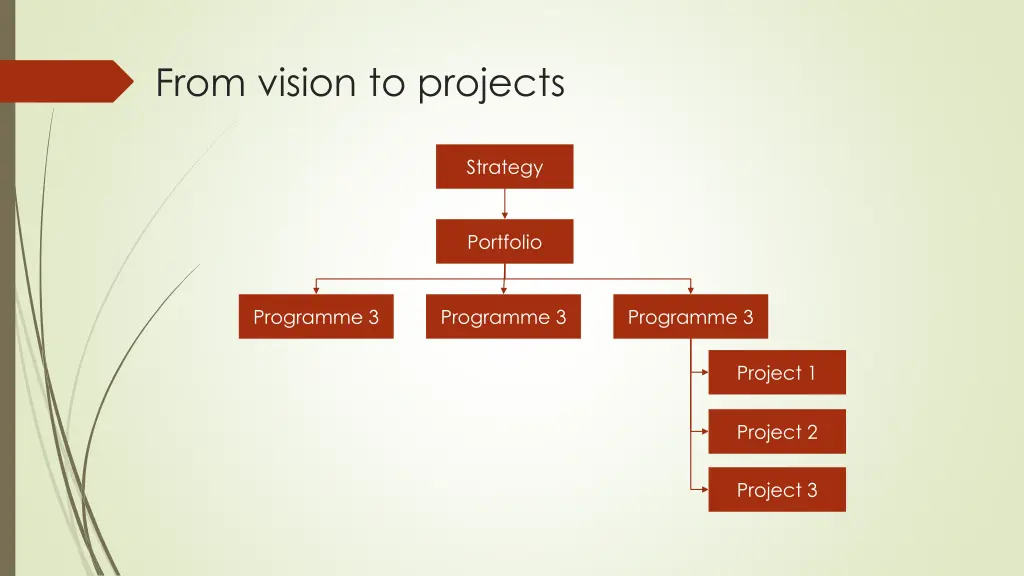 From vision to projects

Strategy

Portfolio

Programme 3

Programme 3

Programme 3

Project 1

Project 2

Project 3